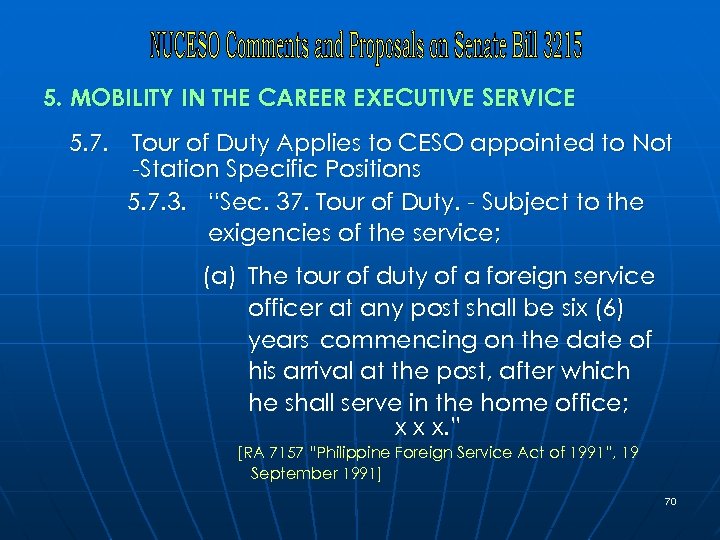 NUCESO Comments and Proposals on Senate Bill 3215

5. MOBILITY IN THE CAREER EXECUTIVE SERVICE

5.7. Tour of Duty Applies to CESO appointed to Not -Station Specific Positions

5.7.3. "Sec. 37. Tour of Duty. - Subject to the exigencies of the service;

(a) The tour of duty of a foreign service officer at any post shall be six (6) years commencing on the date of his arrival at the post, after which he shall serve in the home office; x x x."

[RA 7157 "Philippine Foreign Service Act of 1991", 19 September 1991]

70